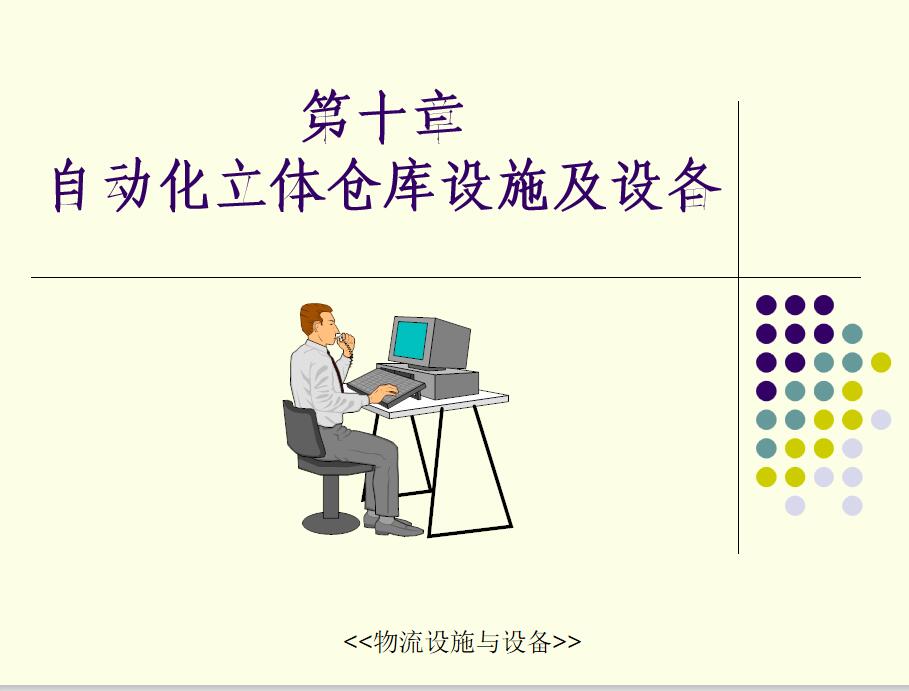 第十章
自动化立体仓库设施及设备

<<物流设施与设备>>